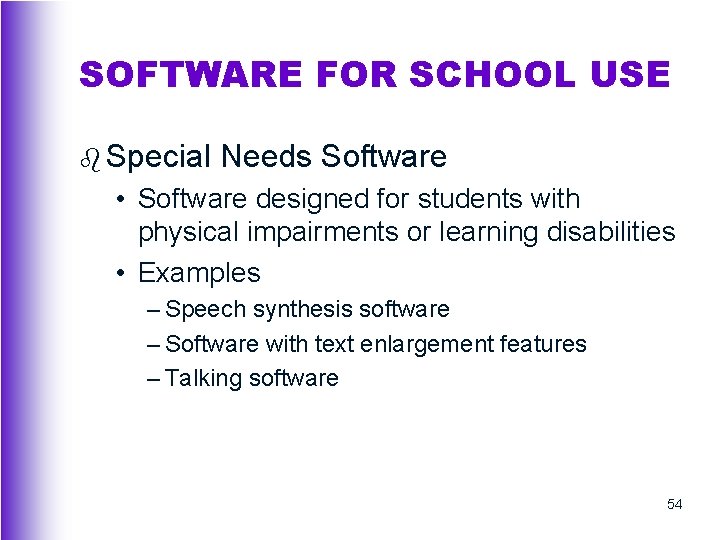 SOFTWARE FOR SCHOOL USE

Special Needs Software

• Software designed for students with physical impairments or learning disabilities

• Examples

– Speech synthesis software

– Software with text enlargement features

– Talking software

54